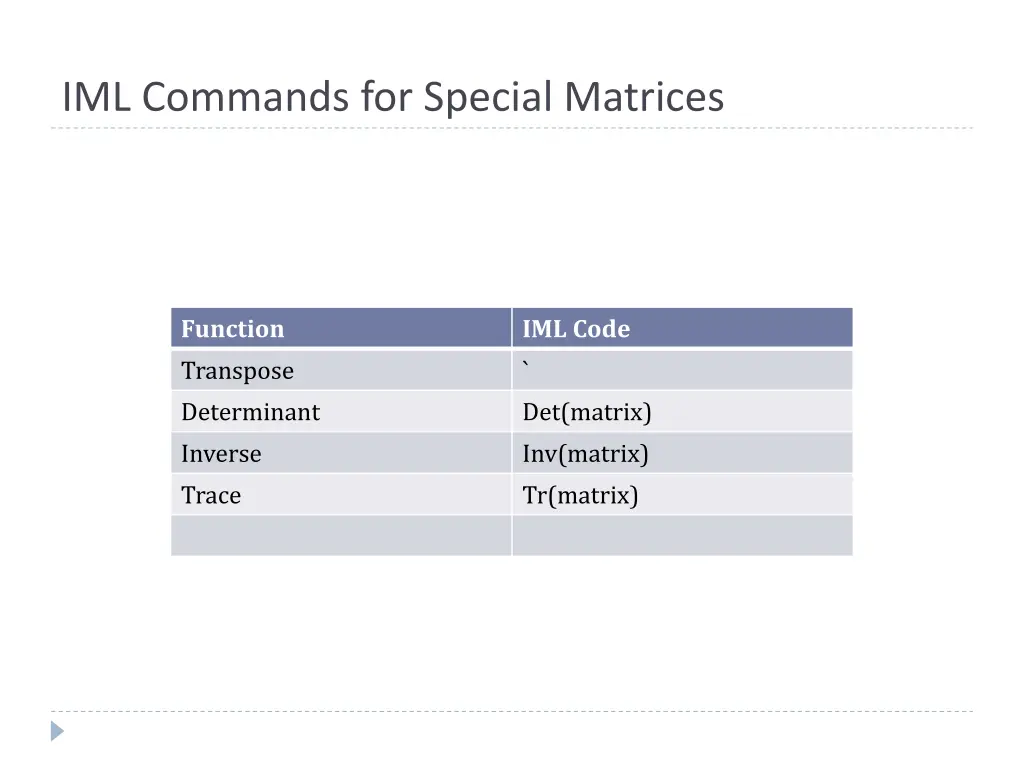 IML Commands for Special Matrices

| Function | IML Code |
|---|---|
| Transpose | ` |
| Determinant | Det(matrix) |
| Inverse | Inv(matrix) |
| Trace | Tr(matrix) |
| | |